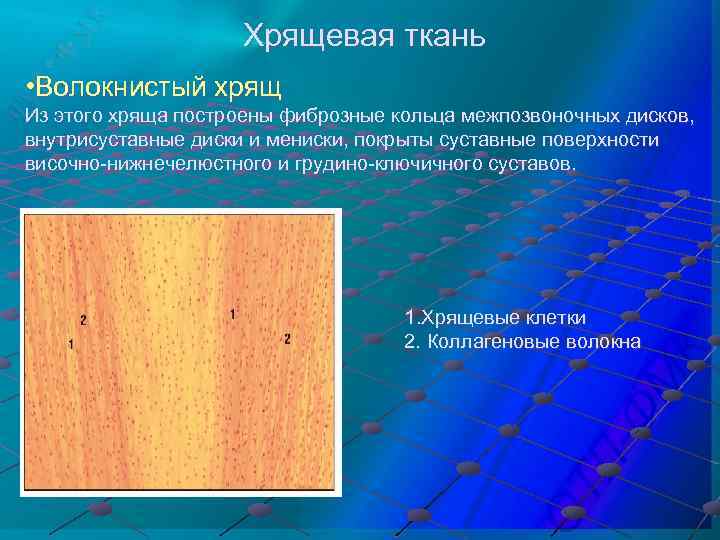 Хрящевая ткань

•Волокнистый хрящ

Из этого хряща построены фиброзные кольца межпозвоночных дисков, внутрисуставные диски и мениски, покрыты суставные поверхности височно-нижнечелюстного и грудино-ключичного суставов.

2
1
1
2

1.Хрящевые клетки
2. Коллагеновые волокна